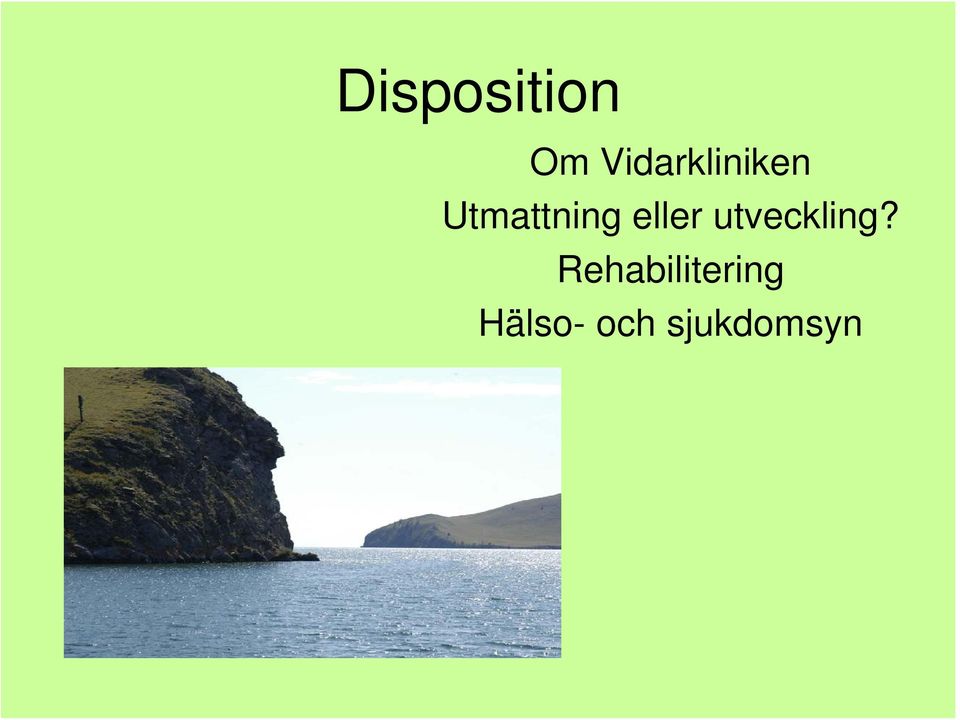 Disposition

Om Vidarkliniken

Utmattning eller utveckling?

Rehabilitering

Hälso- och sjukdomsyn